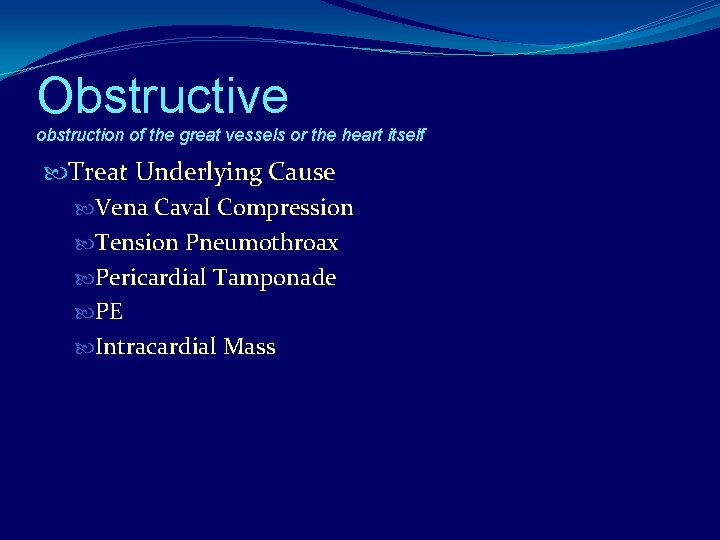 Obstructive
obstruction of the great vessels or the heart itself

Treat Underlying Cause
Vena Caval Compression
Tension Pneumothroax
Pericardial Tamponade
PE
Intracardial Mass